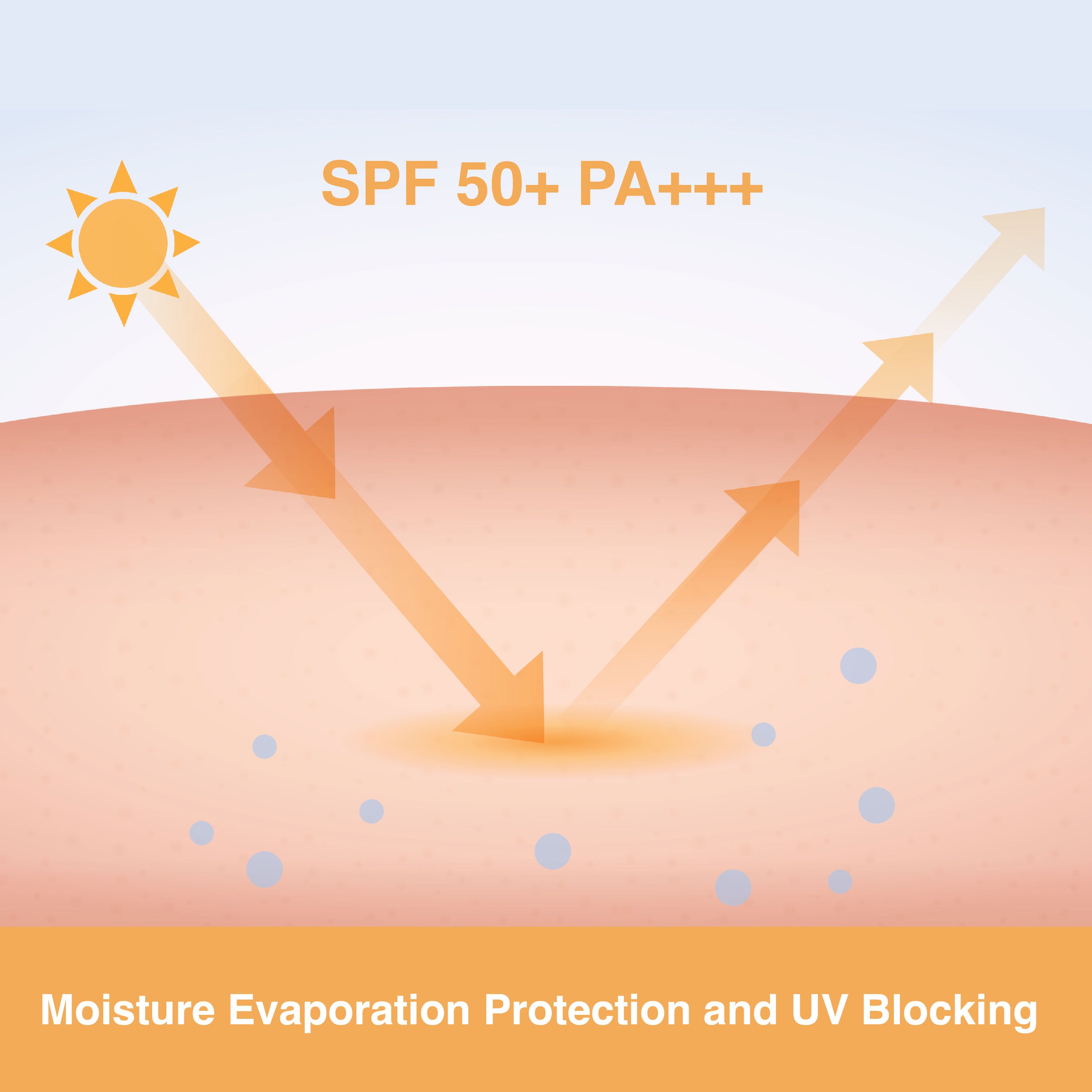 SPF 50+ PA+++

Moisture Evaporation Protection and UV Blocking